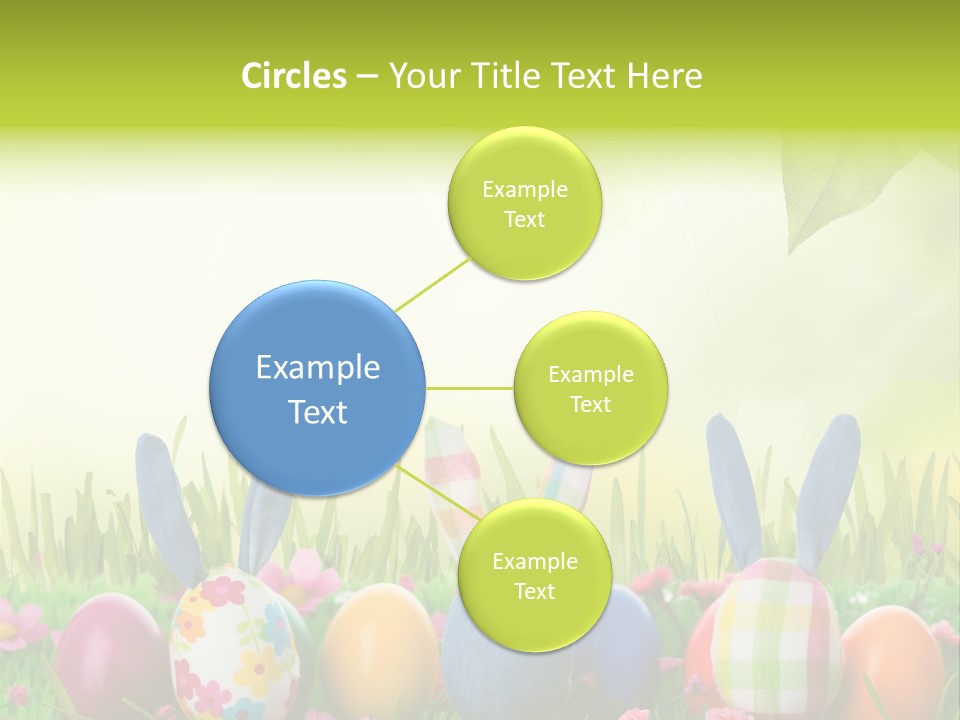 Circles – Your Title Text Here

Example Text

Example Text

Example Text

Example Text